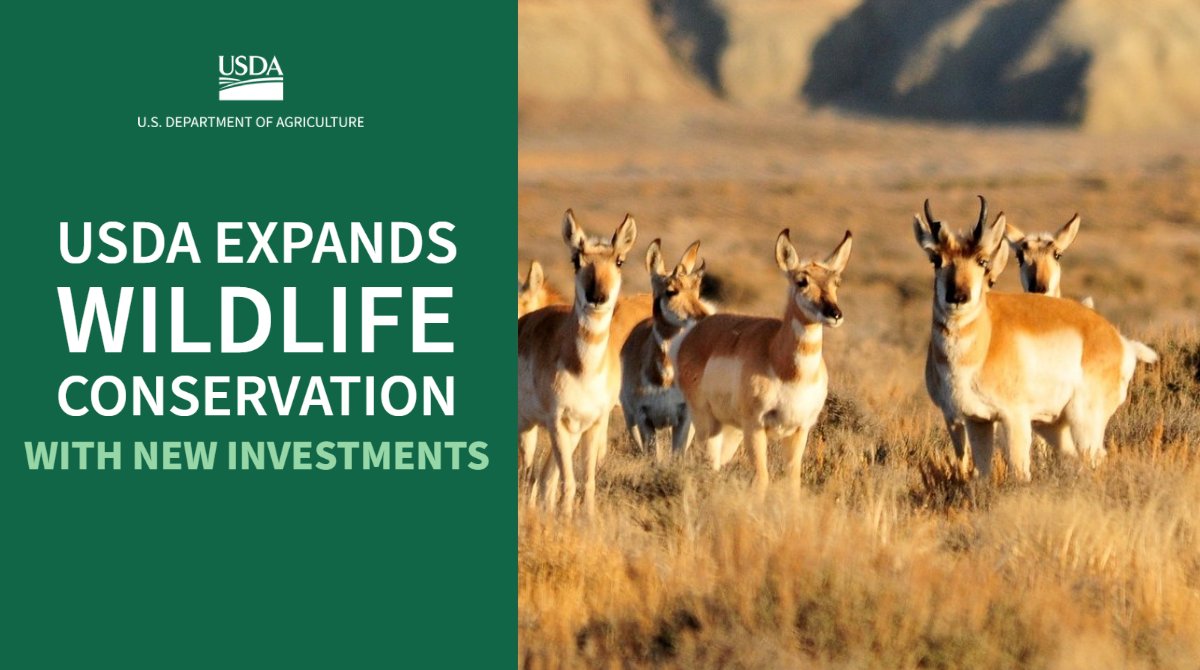 USDA
U.S. DEPARTMENT OF AGRICULTURE

USDA EXPANDS WILDLIFE CONSERVATION WITH NEW INVESTMENTS